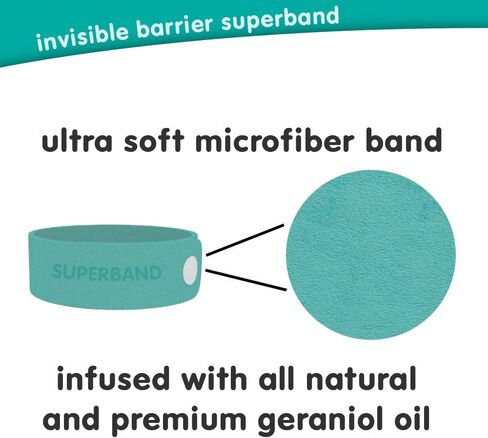 invisible barrier superband

ultra soft microfiber band

SUPERBAND

infused with all natural and premium geraniol oil